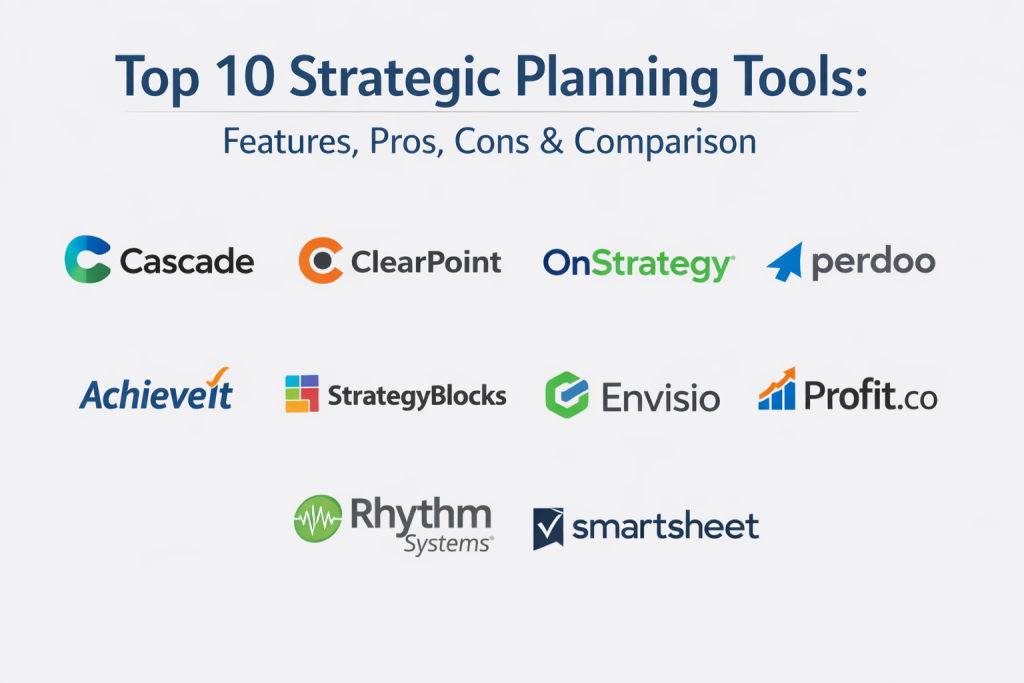 Top 10 Strategic Planning Tools:

Features, Pros, Cons & Comparison

Cascade ClearPoint OnStrategy perdoo

AchieveIt StrategyBlocks Envisio Profit.co

Rhythm Systems smartsheet